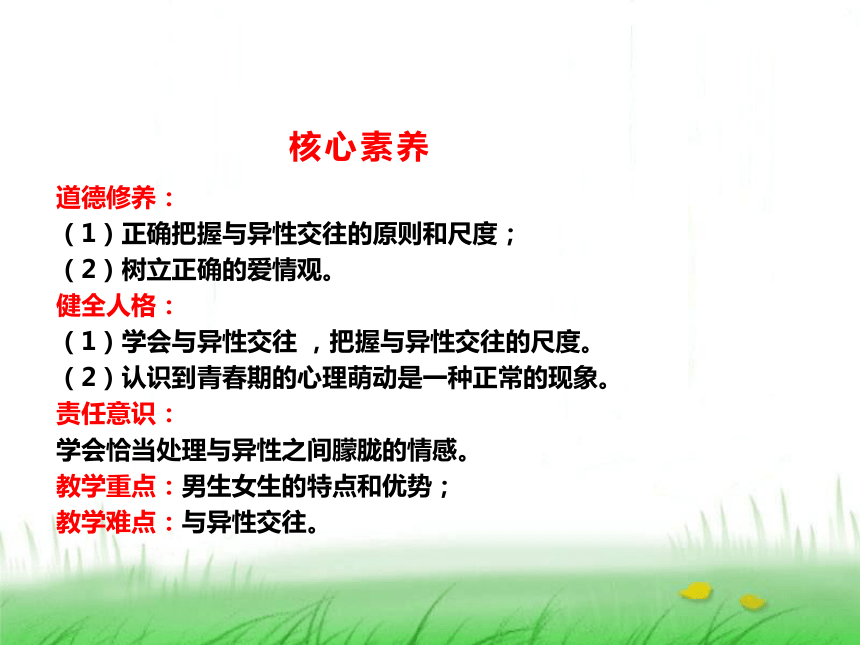 核心素养

道德修养：
（1）正确把握与异性交往的原则和尺度；
（2）树立正确的爱情观。
健全人格：
（1）学会与异性交往 ，把握与异性交往的尺度。
（2）认识到青春期的心理萌动是一种正常的现象。
责任意识：
学会恰当处理与异性之间朦胧的情感。
教学重点：男生女生的特点和优势；
教学难点：与异性交往。